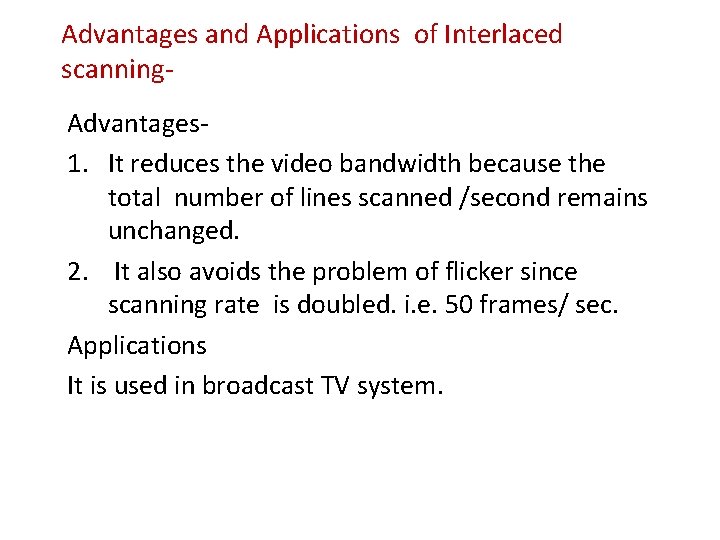 Advantages and Applications of Interlaced scanning-

Advantages-

1. It reduces the video bandwidth because the total number of lines scanned /second remains unchanged.

2. It also avoids the problem of flicker since scanning rate is doubled. i.e. 50 frames/ sec.

Applications

It is used in broadcast TV system.